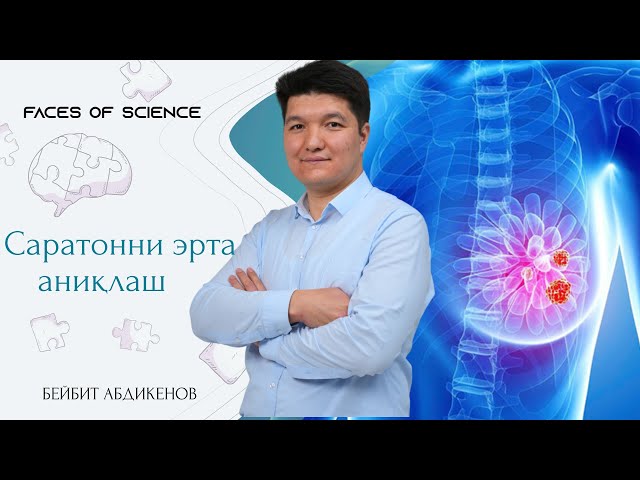 FACES OF SCIENCE

Саратонни эрта аниқлаш

БЕЙБИТ АБДИКЕНОВ